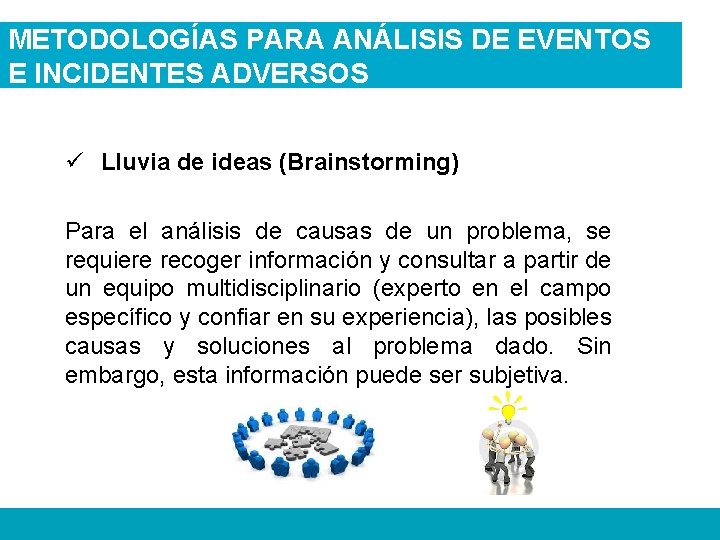 METODOLOGÍAS PARA ANÁLISIS DE EVENTOS E INCIDENTES ADVERSOS

✓ Lluvia de ideas (Brainstorming)

Para el análisis de causas de un problema, se requiere recoger información y consultar a partir de un equipo multidisciplinario (experto en el campo específico y confiar en su experiencia), las posibles causas y soluciones al problema dado. Sin embargo, esta información puede ser subjetiva.